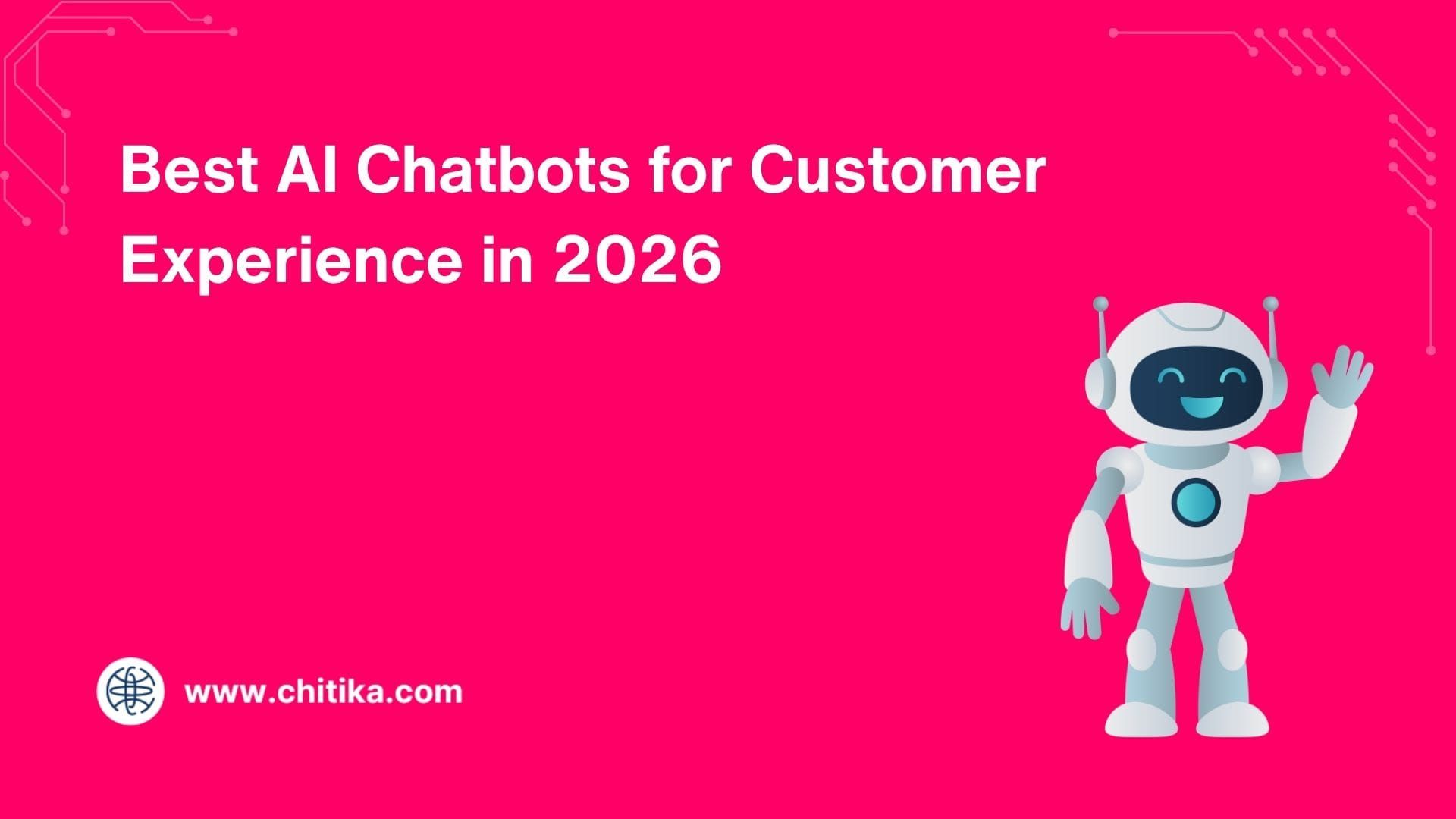 Best AI Chatbots for Customer Experience in 2026

www.chitika.com